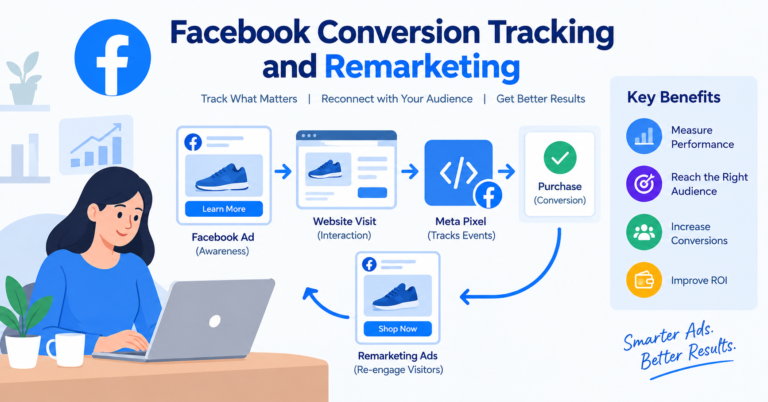 Facebook Conversion Tracking and Remarketing

Track What Matters | Reconnect with Your Audience | Get Better Results

Learn More

Facebook Ad
(Awareness)

Website Visit
(Interaction)

Meta Pixel
(Tracks Events)

Purchase
(Conversion)

Shop Now

Remarketing Ads
(Re-engage Visitors)

Key Benefits

Measure Performance

Reach the Right Audience

Increase Conversions

Improve ROI

Smarter Ads. Better Results.